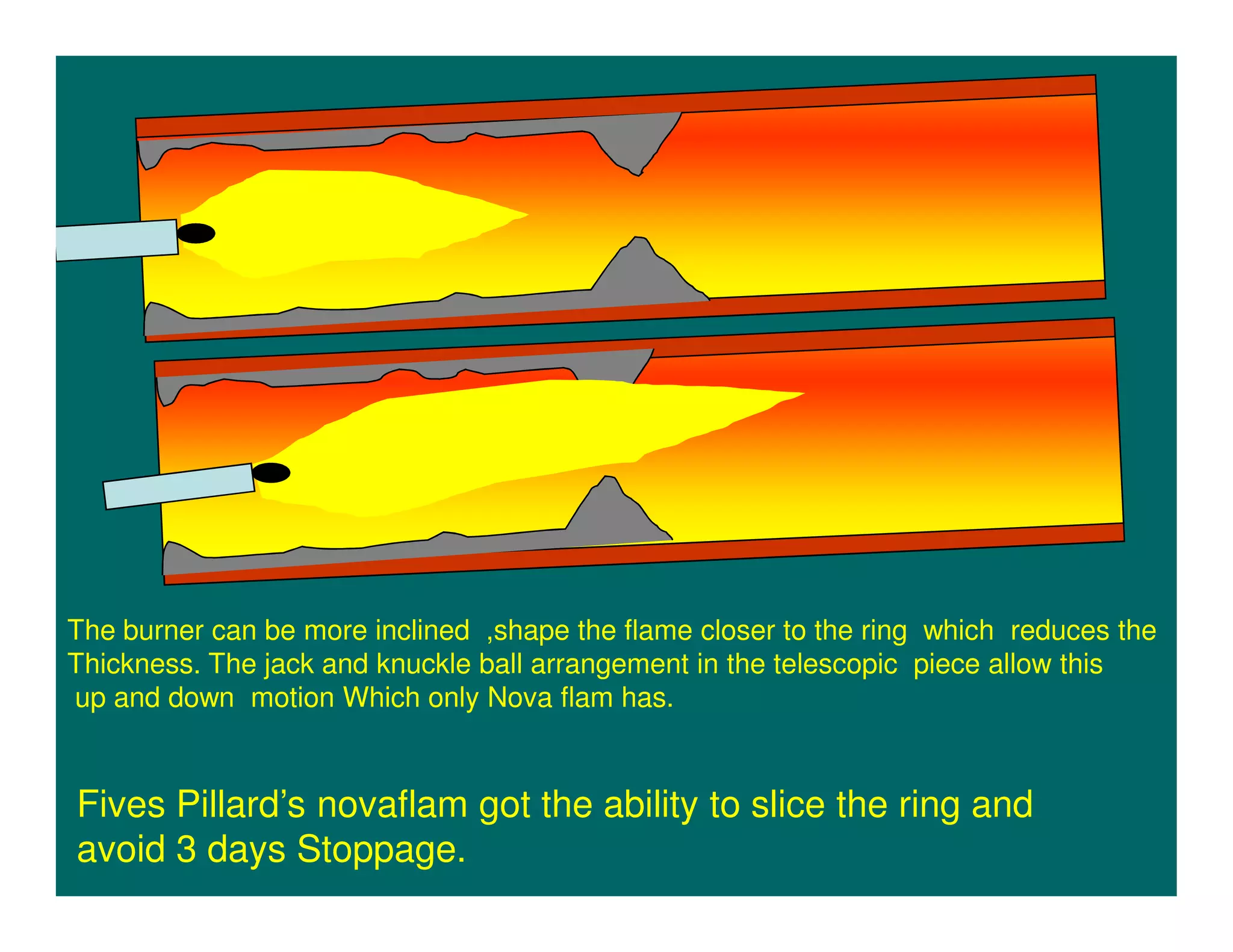 The burner can be more inclined ,shape the flame closer to the ring which reduces the Thickness. The jack and knuckle ball arrangement in the telescopic piece allow this up and down motion Which only Nova flam has.

Fives Pillard's novaflam got the ability to slice the ring and avoid 3 days Stoppage.